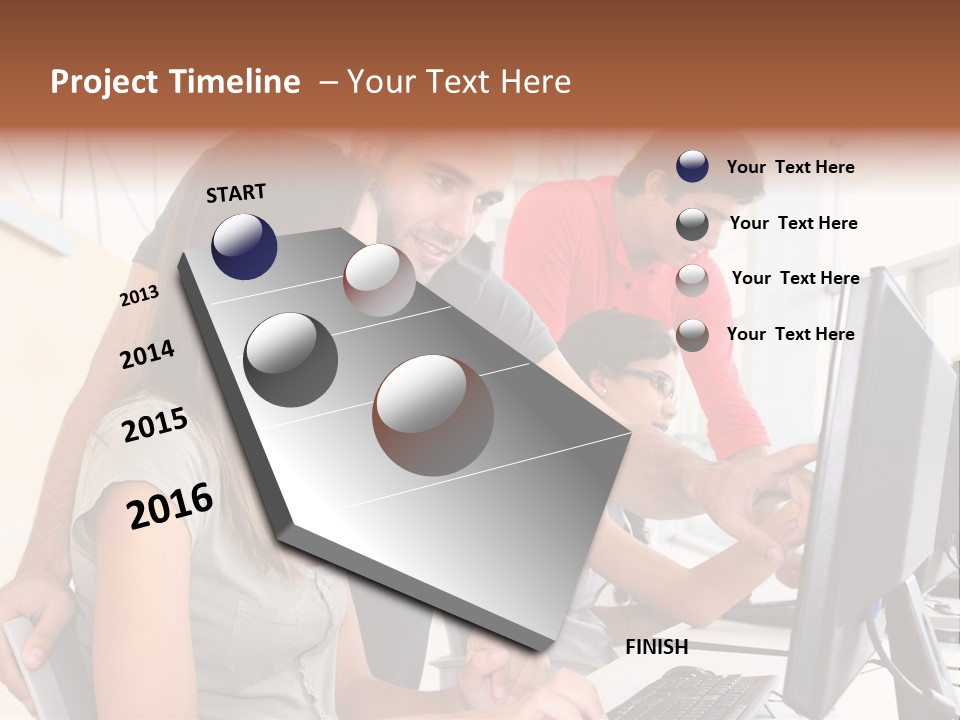 Project Timeline – Your Text Here

START

2013

2014

2015

2016

FINISH

Your Text Here

Your Text Here

Your Text Here

Your Text Here